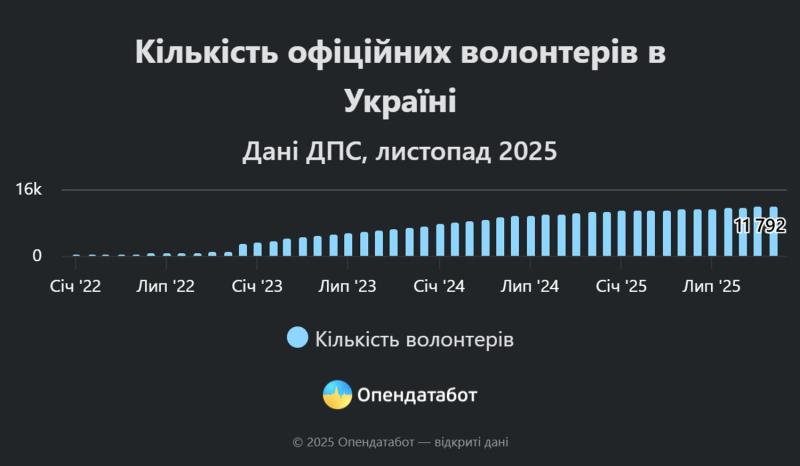 Кількість офіційних волонтерів в Україні

Дані ДПС, листопад 2025

16k

0

11 792

Січ '22
Лип '22
Січ '23
Лип '23
Січ '24
Лип '24
Січ '25
Лип '25

Кількість волонтерів

Опендатабот

© 2025 Опендатабот — відкриті дані